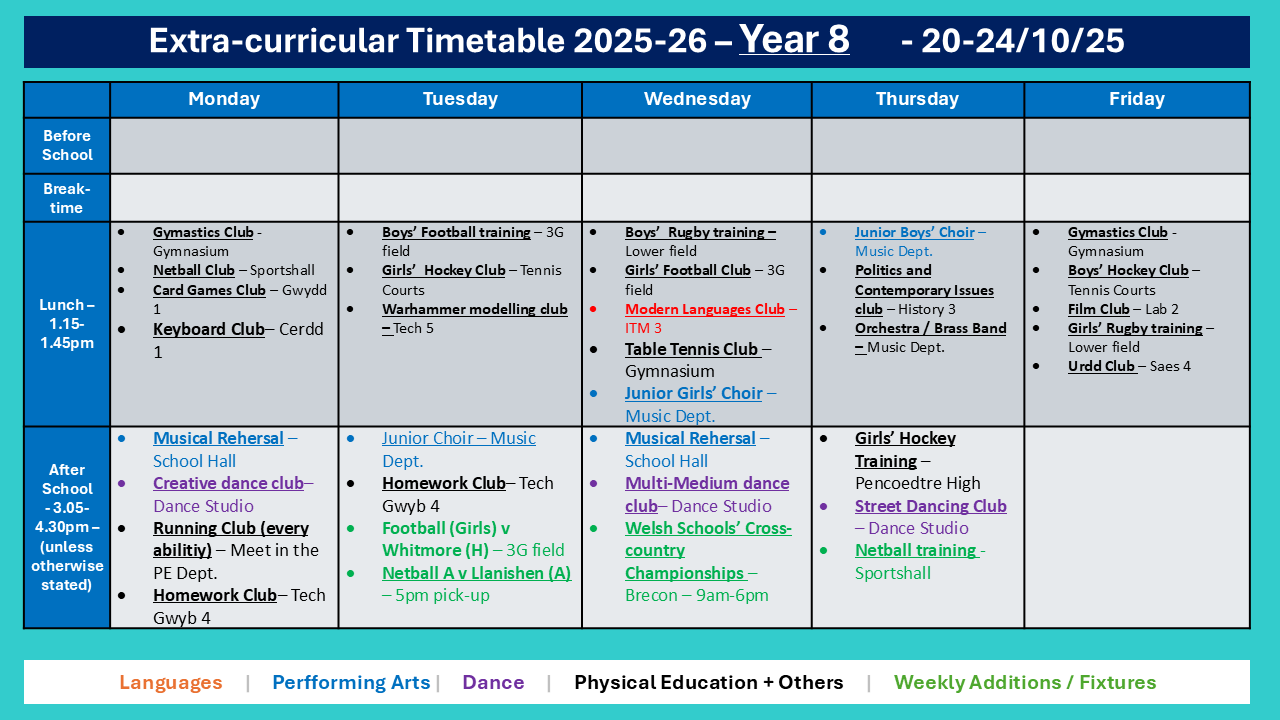 Extra-curricular Timetable 2025-26 – Year 8 - 20-24/10/25

| | Monday | Tuesday | Wednesday | Thursday | Friday |
|---|---|---|---|---|---|
| Before School | | | | | |
| Break-time | | | | | |
| Lunch – 1.15-1.45pm | • Gymastics Club - Gymnasium • Netball Club – Sportshall • Card Games Club – Gwydd 1 • Keyboard Club– Cerdd 1 | • Boys' Football training – 3G field • Girls' Hockey Club – Tennis Courts • Warhammer modelling club – Tech 5 | • Boys' Rugby training – Lower field • Girls' Football Club – 3G field • Modern Languages Club – ITM 3 • Table Tennis Club – Gymnasium • Junior Girls' Choir – Music Dept. | • Junior Boys' Choir – Music Dept. • Politics and Contemporary Issues club – History 3 • Orchestra / Brass Band – Music Dept. | • Gymastics Club - Gymnasium • Boys' Hockey Club – Tennis Courts • Film Club – Lab 2 • Girls' Rugby training – Lower field • Urdd Club – Saes 4 |
| After School - 3.05-4.30pm – (unless otherwise stated) | • Musical Rehersal – School Hall • Creative dance club– Dance Studio • Running Club (every abilitiy) – Meet in the PE Dept. • Homework Club– Tech Gwyb 4 | • Junior Choir – Music Dept. • Homework Club– Tech Gwyb 4 • Football (Girls) v Whitmore (H) – 3G field • Netball A v Llanishen (A) – 5pm pick-up | • Musical Rehersal – School Hall • Multi-Medium dance club– Dance Studio • Welsh Schools' Cross-country Championships – Brecon – 9am-6pm | • Girls' Hockey Training – Pencoedtre High • Street Dancing Club – Dance Studio • Netball training - Sportshall | |

Languages | Perfforming Arts | Dance | Physical Education + Others | Weekly Additions / Fixtures